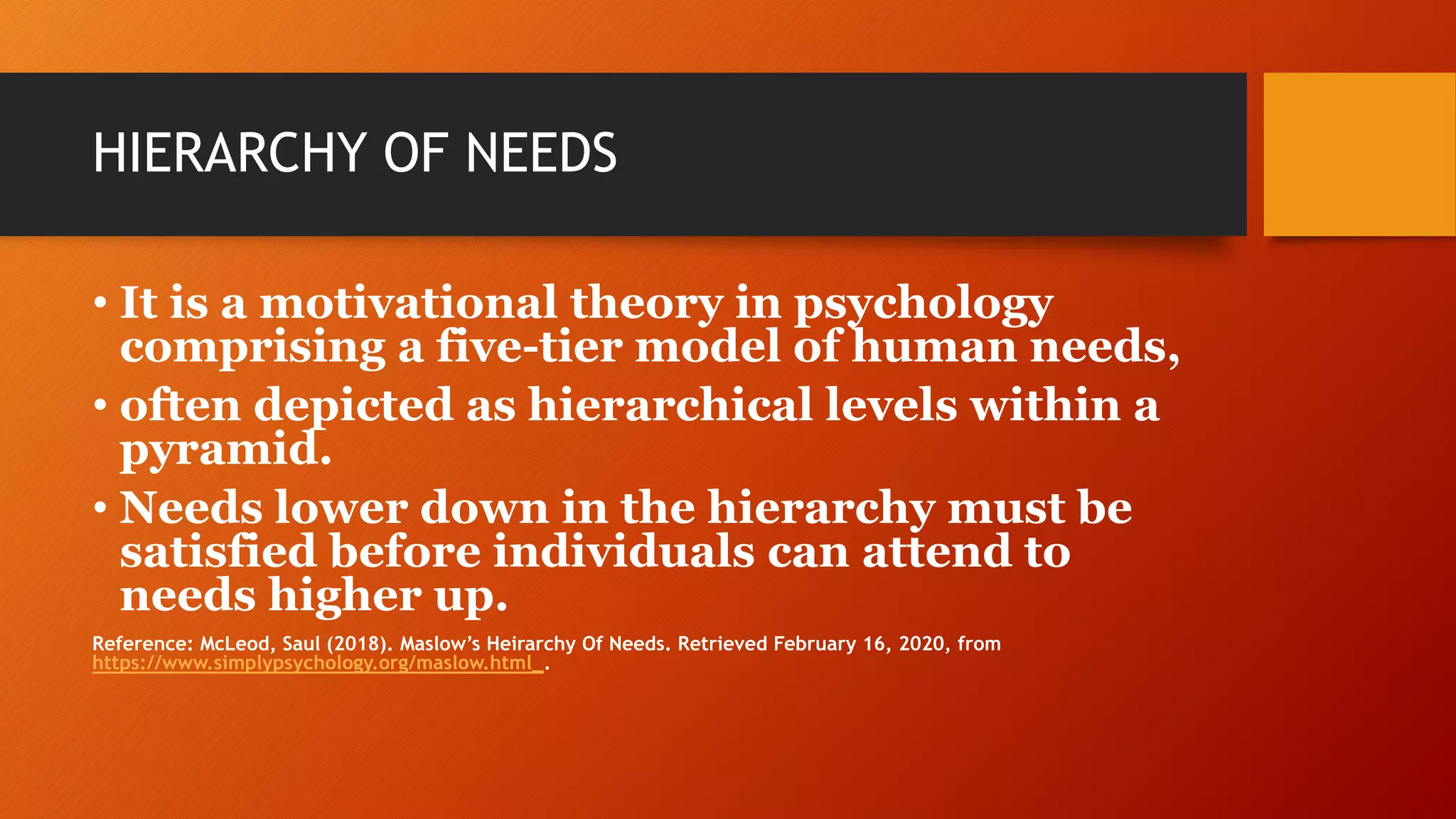 HIERARCHY OF NEEDS

• It is a motivational theory in psychology comprising a five-tier model of human needs,
• often depicted as hierarchical levels within a pyramid.
• Needs lower down in the hierarchy must be satisfied before individuals can attend to needs higher up.

Reference: McLeod, Saul (2018). Maslow's Heirarchy Of Needs. Retrieved February 16, 2020, from https://www.simplypsychology.org/maslow.html .